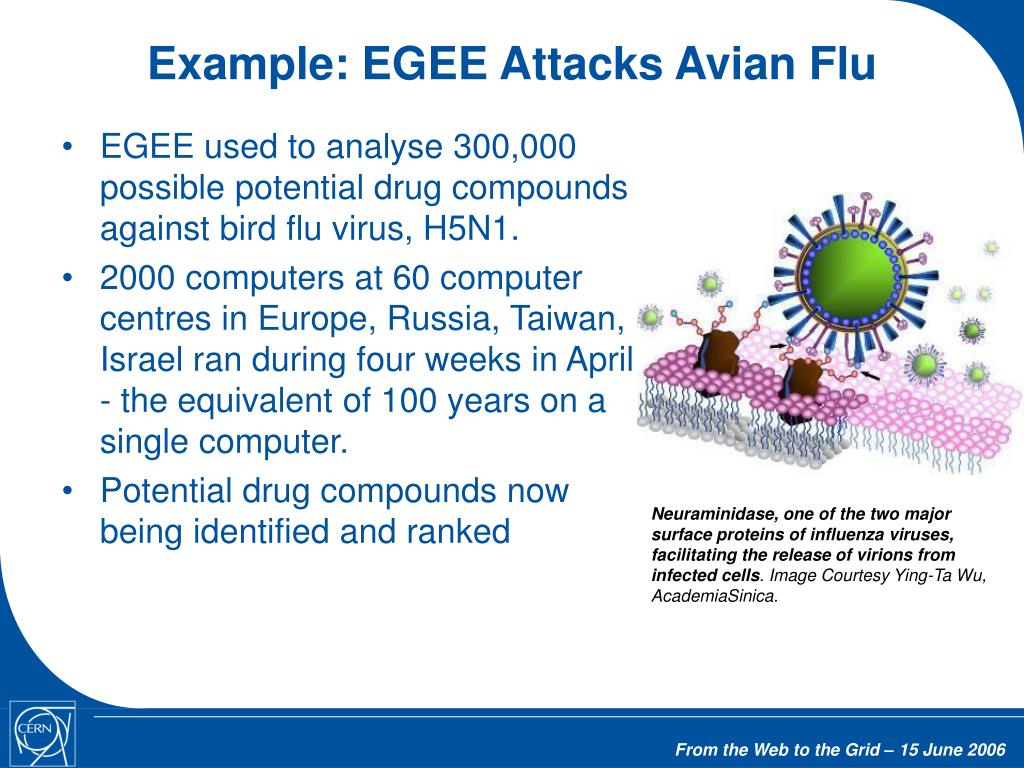 Example: EGEE Attacks Avian Flu

• EGEE used to analyse 300,000 possible potential drug compounds against bird flu virus, H5N1.
• 2000 computers at 60 computer centres in Europe, Russia, Taiwan, Israel ran during four weeks in April - the equivalent of 100 years on a single computer.
• Potential drug compounds now being identified and ranked

Neuraminidase, one of the two major surface proteins of influenza viruses, facilitating the release of virions from infected cells. Image Courtesy Ying-Ta Wu, AcademiaSinica.

CERN

From the Web to the Grid – 15 June 2006